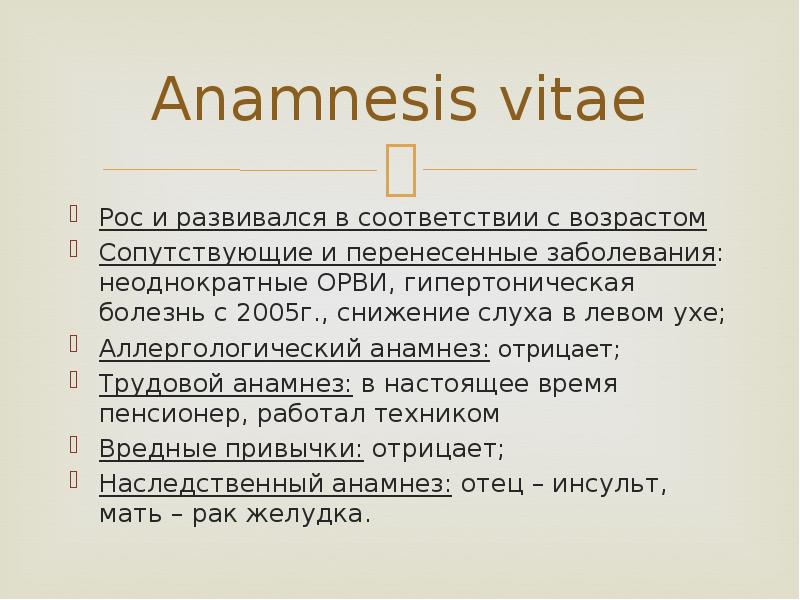 Anamnesis vitae

Рос и развивался в соответствии с возрастом

Сопутствующие и перенесенные заболевания: неоднократные ОРВИ, гипертоническая болезнь с 2005г., снижение слуха в левом ухе;

Аллергологический анамнез: отрицает;

Трудовой анамнез: в настоящее время пенсионер, работал техником

Вредные привычки: отрицает;

Наследственный анамнез: отец – инсульт, мать – рак желудка.